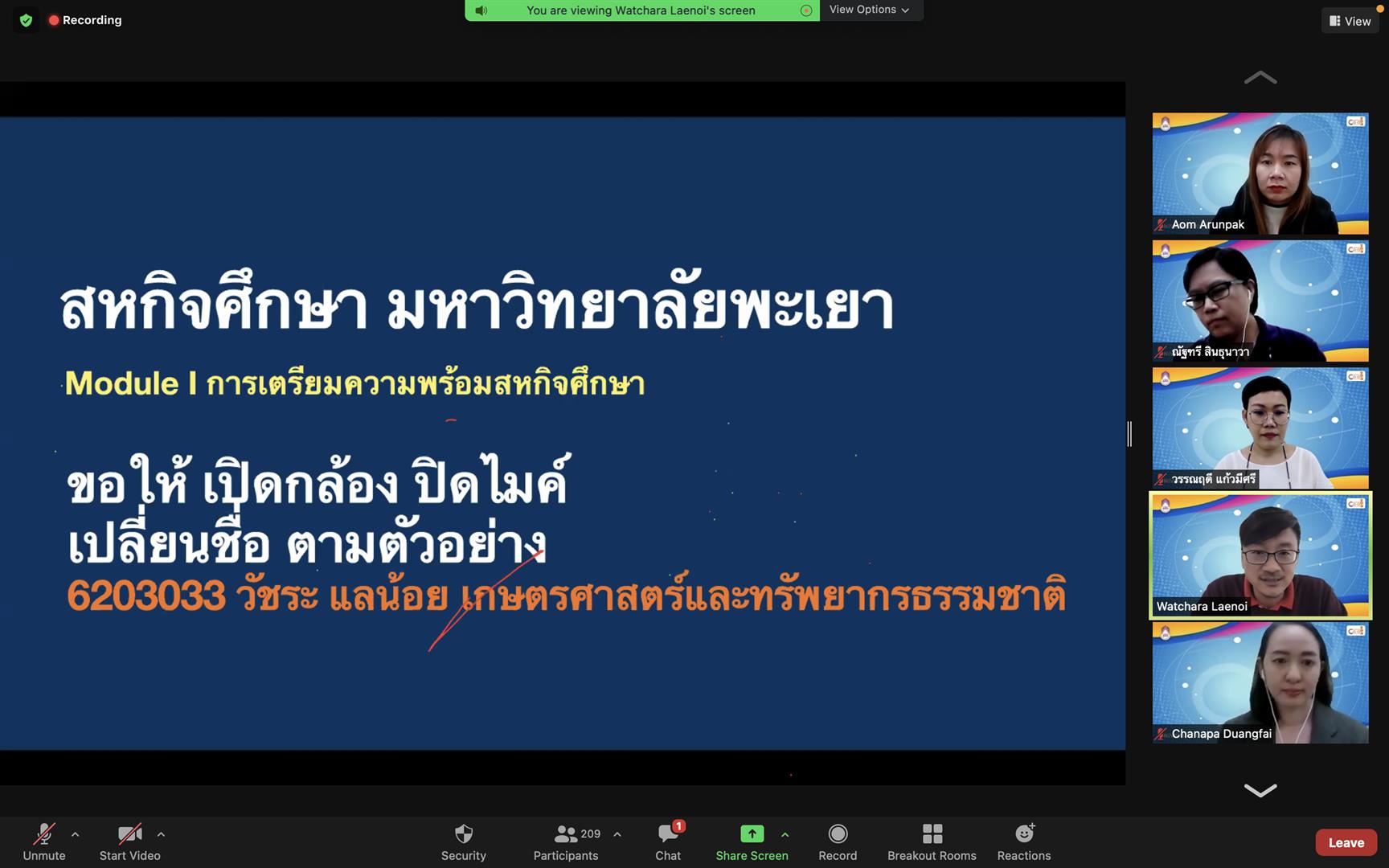 Recording

You are viewing Watchara Laenoi's screen

View Options

View

สหกิจศึกษา มหาวิทยาลัยพะเยา

Module I การเตรียมความพร้อมสหกิจศึกษา

ขอให้ เปิดกล้อง ปิดไมค์
เปลี่ยนชื่อ ตามตัวอย่าง
6203033 วัชระ แลน้อย เกษตรศาสตร์และทรัพยากรธรรมชาติ

Aom Arunpak

ณัฐทรี สินธุนาวา

วรรณฤดี แก้วมีศรี

Watchara Laenoi

Chanapa Duangfai

Unmute

Start Video

Security

209

Participants

1

Chat

Share Screen

Record

Breakout Rooms

Reactions

Leave